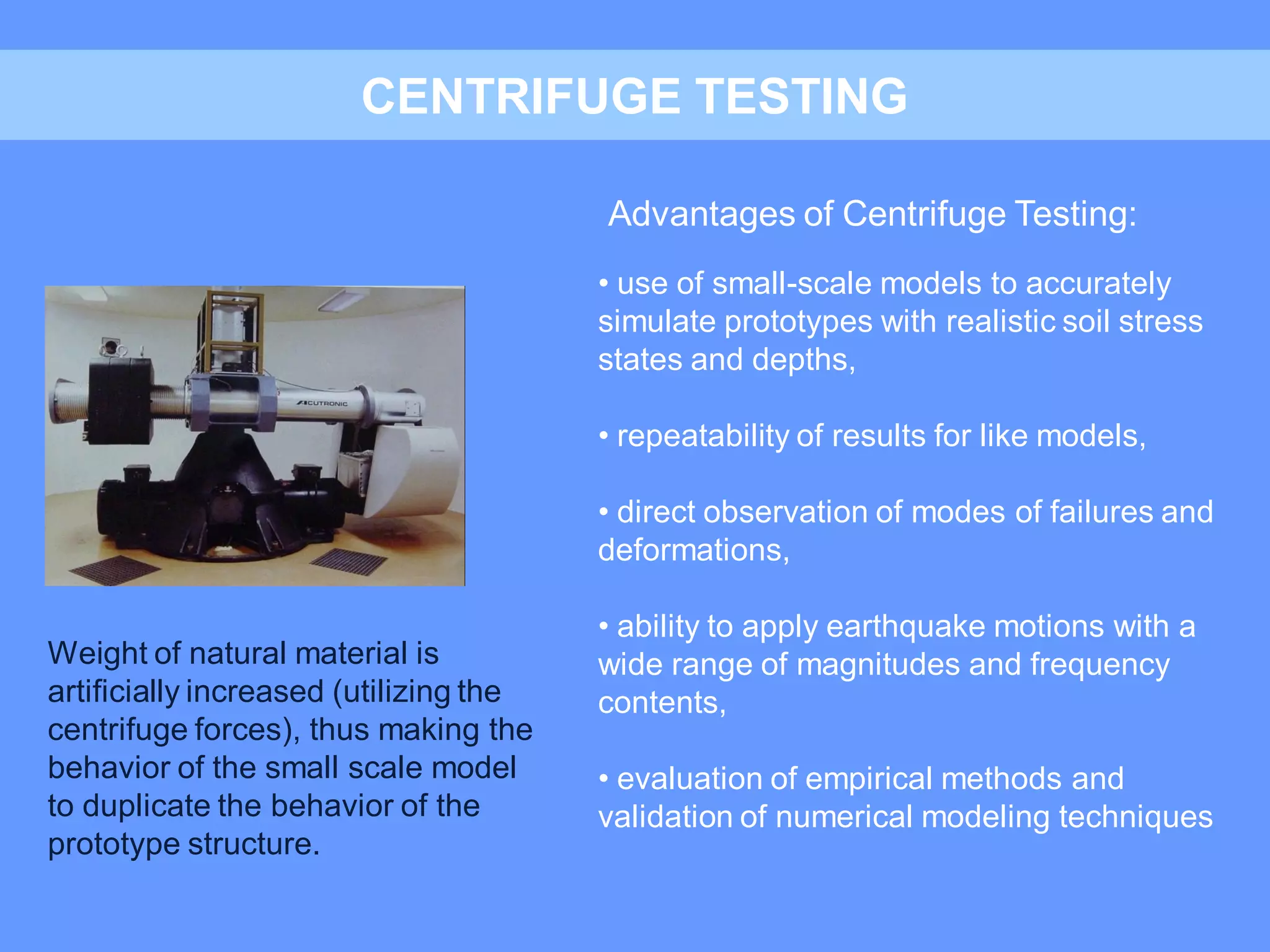 CENTRIFUGE TESTING

ACUTRONIC

Weight of natural material is artificially increased (utilizing the centrifuge forces), thus making the behavior of the small scale model to duplicate the behavior of the prototype structure.

Advantages of Centrifuge Testing:

• use of small-scale models to accurately simulate prototypes with realistic soil stress states and depths,

• repeatability of results for like models,

• direct observation of modes of failures and deformations,

• ability to apply earthquake motions with a wide range of magnitudes and frequency contents,

• evaluation of empirical methods and validation of numerical modeling techniques